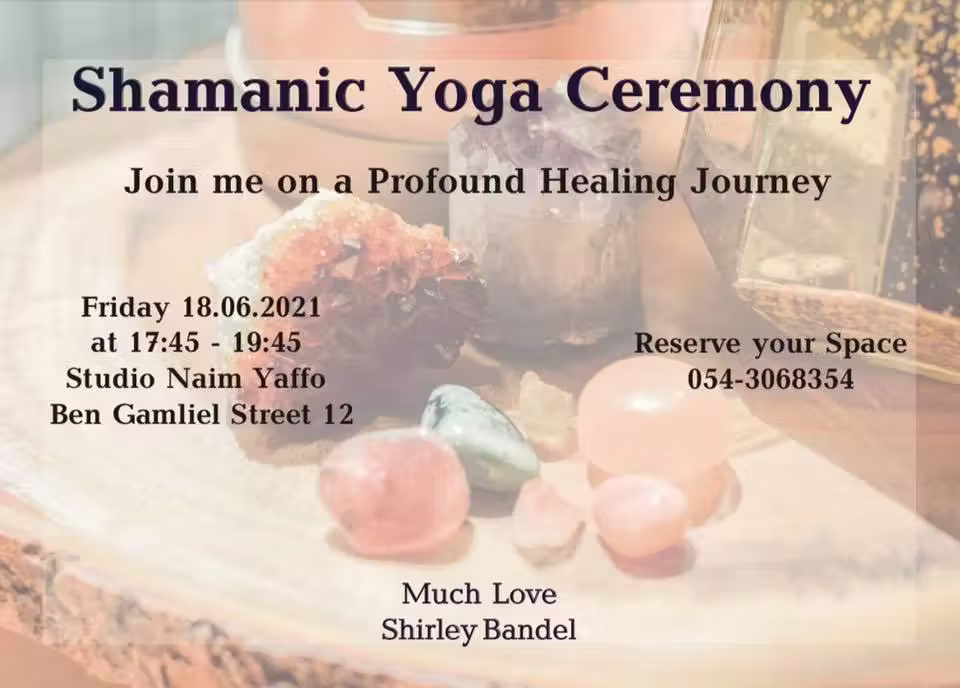 Shamanic Yoga Ceremony

Join me on a Profound Healing Journey

Friday 18.06.2021
at 17:45 - 19:45
Studio Naim Yaffo
Ben Gamliel Street 12

Reserve your Space
054-3068354

Much Love
Shirley Bandel